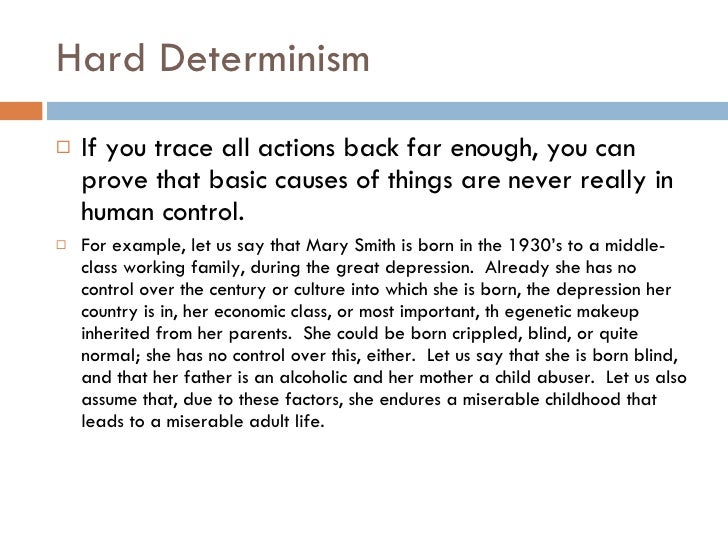 Hard Determinism

If you trace all actions back far enough, you can prove that basic causes of things are never really in human control.

For example, let us say that Mary Smith is born in the 1930's to a middle-class working family, during the great depression. Already she has no control over the century or culture into which she is born, the depression her country is in, her economic class, or most important, th egenetic makeup inherited from her parents. She could be born crippled, blind, or quite normal; she has no control over this, either. Let us say that she is born blind, and that her father is an alcoholic and her mother a child abuser. Let us also assume that, due to these factors, she endures a miserable childhood that leads to a miserable adult life.